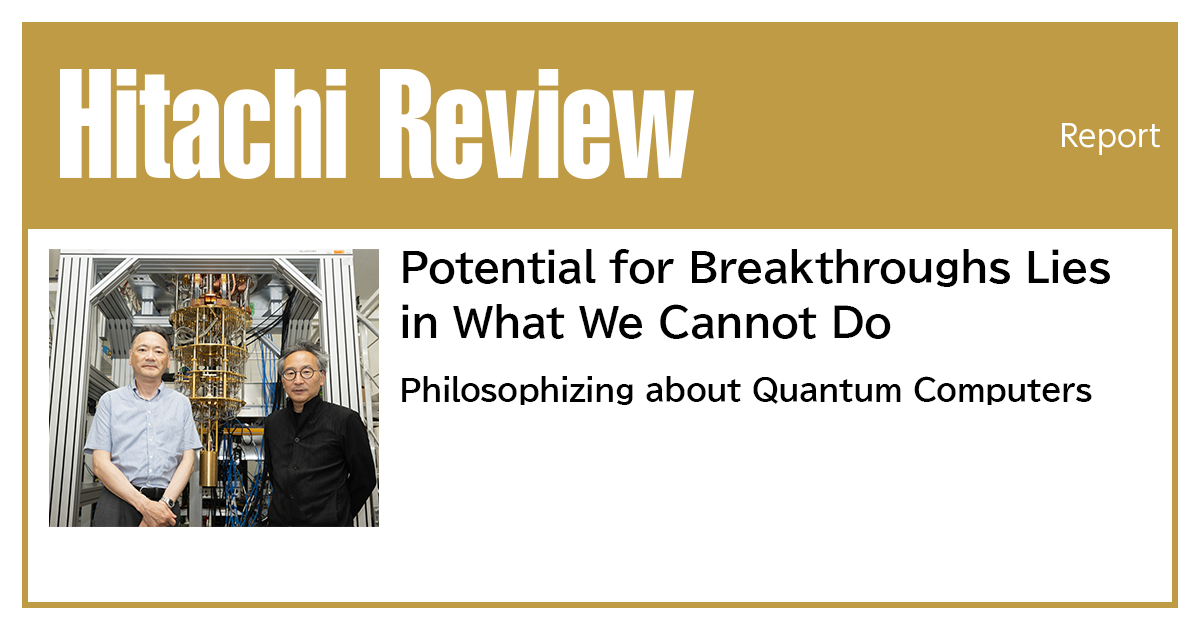 Hitachi Review

Report

Potential for Breakthroughs Lies in What We Cannot Do

Philosophizing about Quantum Computers